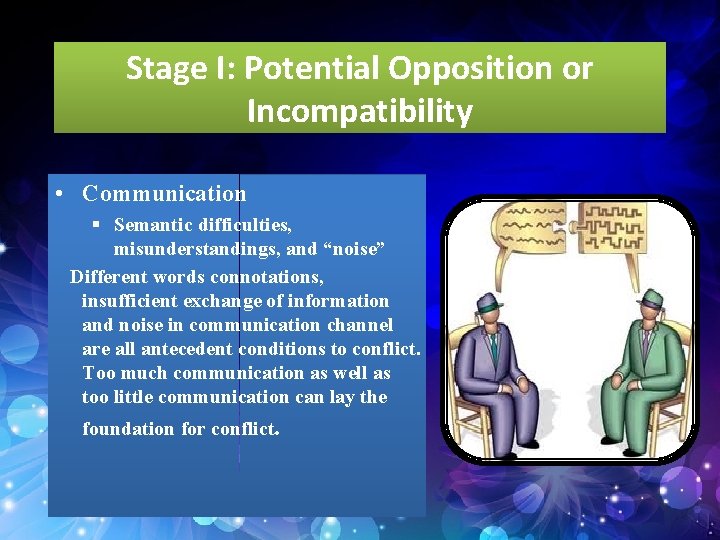 Stage I: Potential Opposition or Incompatibility

• Communication
 ▪ Semantic difficulties, misunderstandings, and “noise”

Different words connotations, insufficient exchange of information and noise in communication channel are all antecedent conditions to conflict. Too much communication as well as too little communication can lay the foundation for conflict.